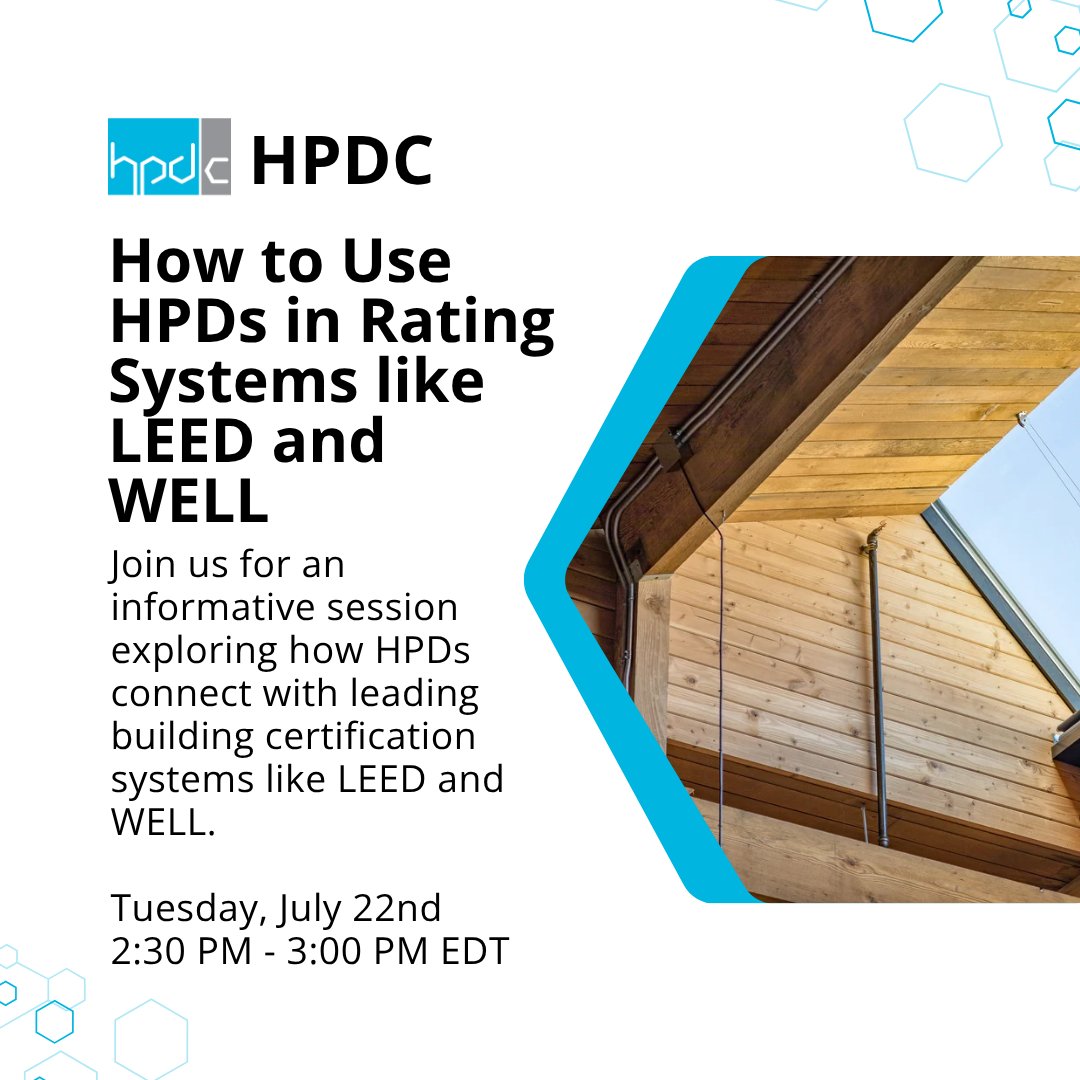 hpdc HPDC

How to Use HPDs in Rating Systems like LEED and WELL

Join us for an informative session exploring how HPDs connect with leading building certification systems like LEED and WELL.

Tuesday, July 22nd
2:30 PM - 3:00 PM EDT